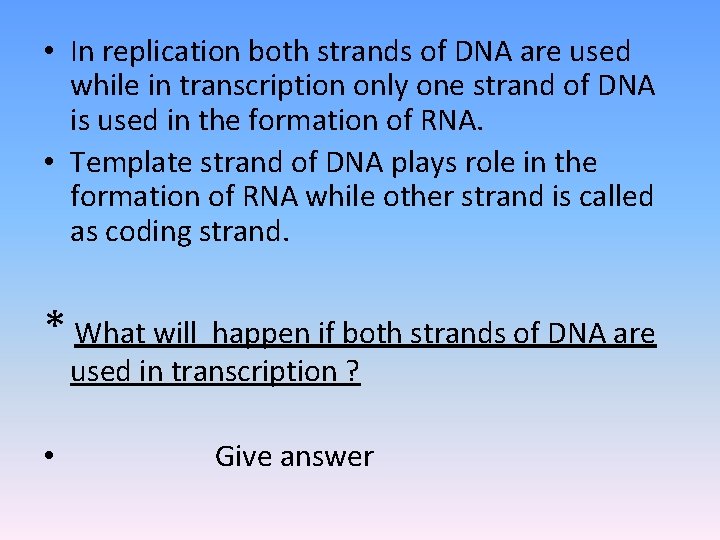 • In replication both strands of DNA are used while in transcription only one strand of DNA is used in the formation of RNA.

• Template strand of DNA plays role in the formation of RNA while other strand is called as coding strand.

* What will happen if both strands of DNA are used in transcription ?

• Give answer